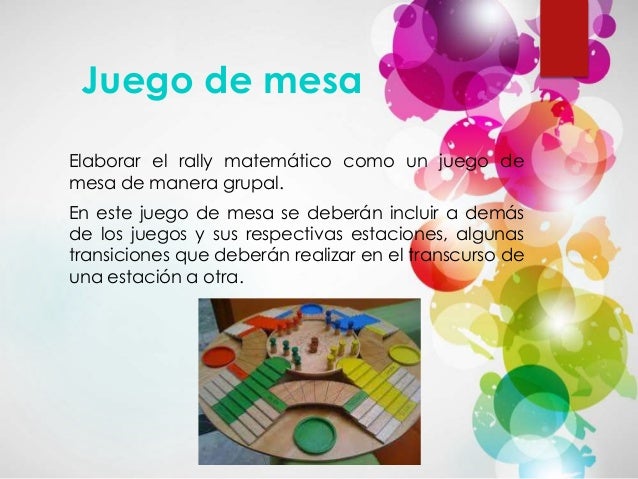 Juego de mesa

Elaborar el rally matemático como un juego de mesa de manera grupal.

En este juego de mesa se deberán incluir a demás de los juegos y sus respectivas estaciones, algunas transiciones que deberán realizar en el transcurso de una estación a otra.